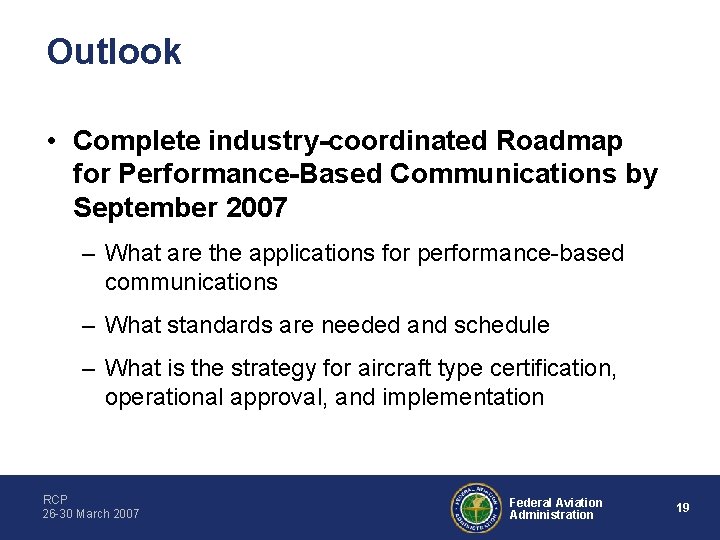 Outlook

• Complete industry-coordinated Roadmap for Performance-Based Communications by September 2007

– What are the applications for performance-based communications

– What standards are needed and schedule

– What is the strategy for aircraft type certification, operational approval, and implementation

RCP
26-30 March 2007

FEDERAL AVIATION ADMINISTRATION

Federal Aviation Administration

19